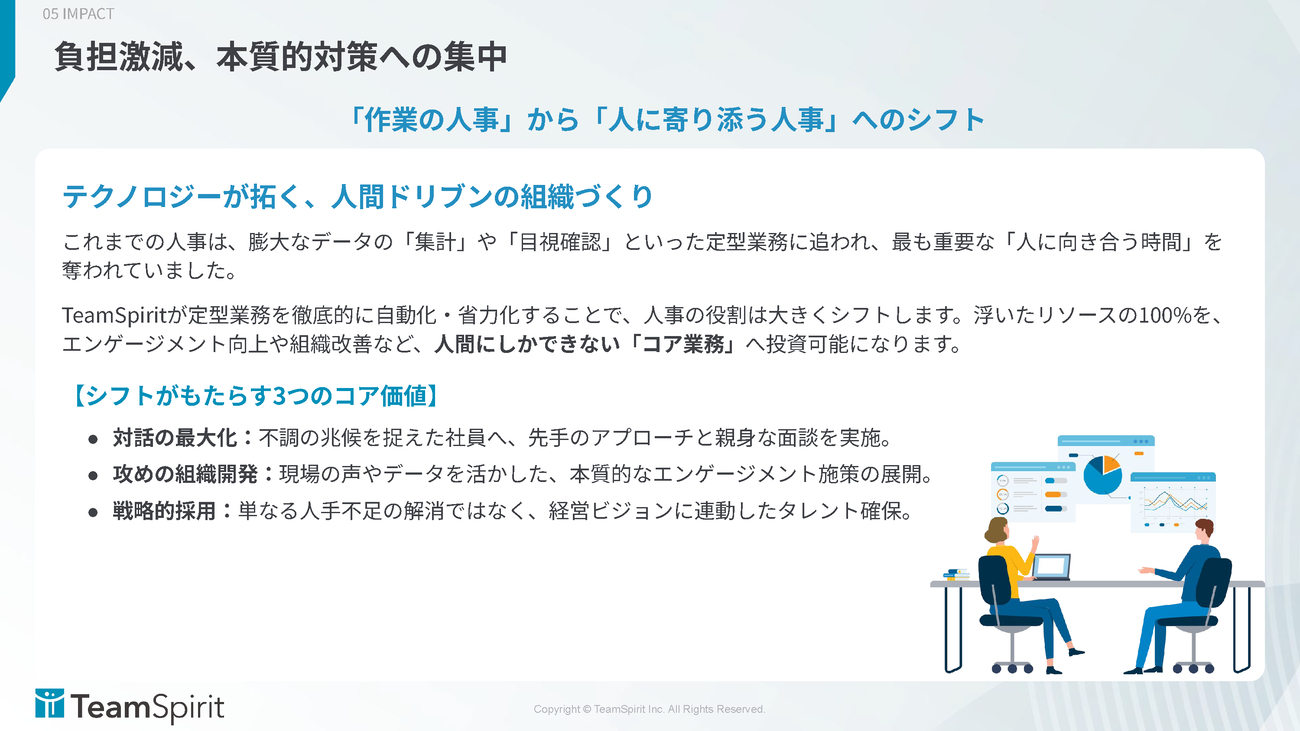 05 IMPACT

負担激減、本質的対策への集中

「作業の人事」から「人に寄り添う人事」へのシフト

テクノロジーが拓く、人間ドリブンの組織づくり

これまでの人事は、膨大なデータの「集計」や「目視確認」といった定型業務に追われ、最も重要な「人に向き合う時間」を奪われていました。

TeamSpiritが定型業務を徹底的に自動化・省力化することで、人事の役割は大きくシフトします。浮いたリソースの100%を、エンゲージメント向上や組織改善など、人間にしかできない「コア業務」へ投資可能になります。

【シフトがもたらす3つのコア価値】

● 対話の最大化：不調の兆候を捉えた社員へ、先手のアプローチと親身な面談を実施。

● 攻めの組織開発：現場の声やデータを活かした、本質的なエンゲージメント施策の展開。

● 戦略的採用：単なる人手不足の解消ではなく、経営ビジョンに連動したタレント確保。

TeamSpirit

Copyright © TeamSpirit Inc. All Rights Reserved.